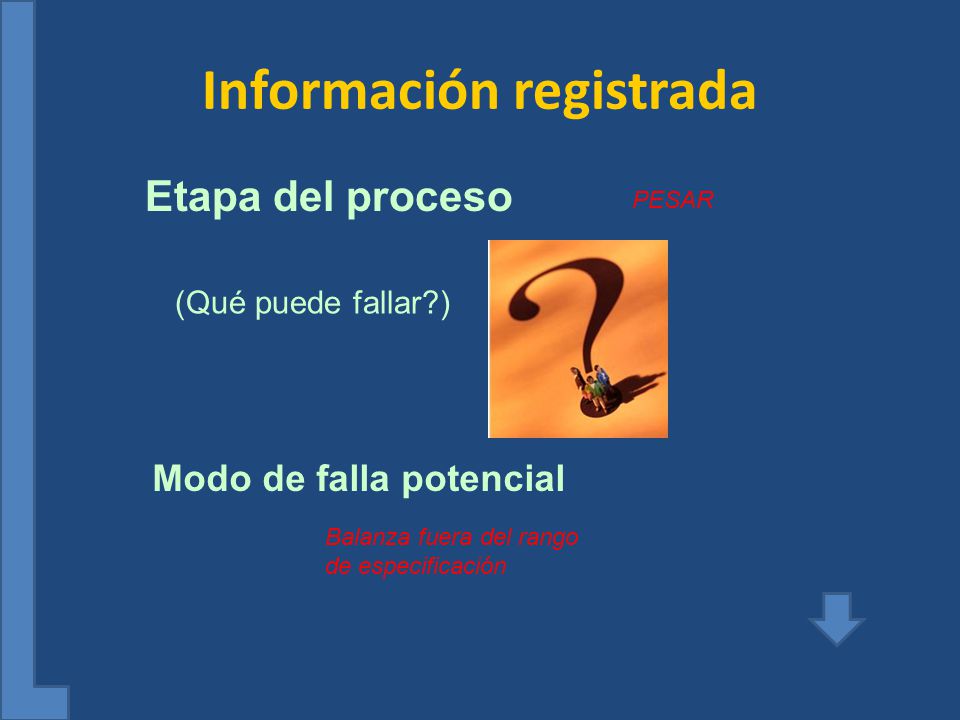 Información registrada

Etapa del proceso

PESAR

(Qué puede fallar?)

Modo de falla potencial

Balanza fuera del rango de especificación